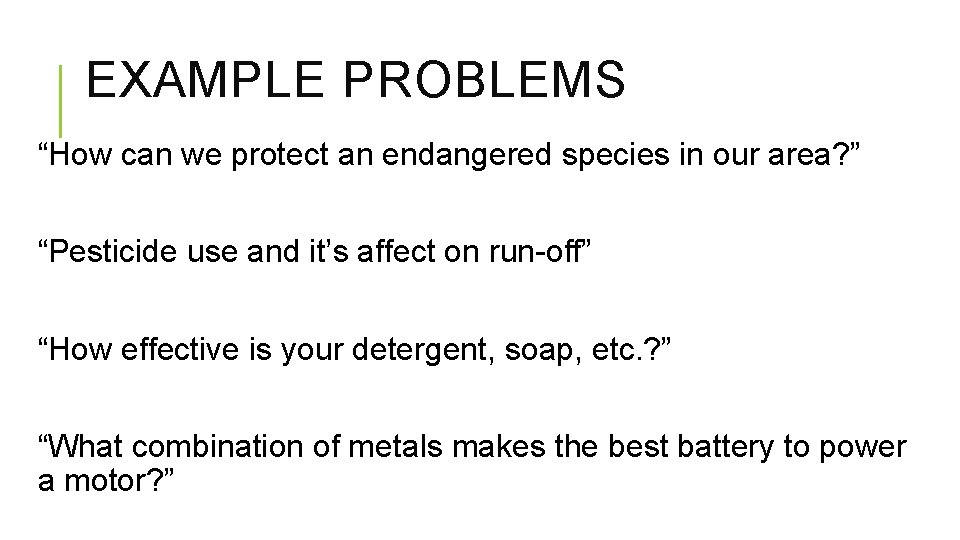 EXAMPLE PROBLEMS

“How can we protect an endangered species in our area?”

“Pesticide use and it’s affect on run-off”

“How effective is your detergent, soap, etc.?”

“What combination of metals makes the best battery to power a motor?”